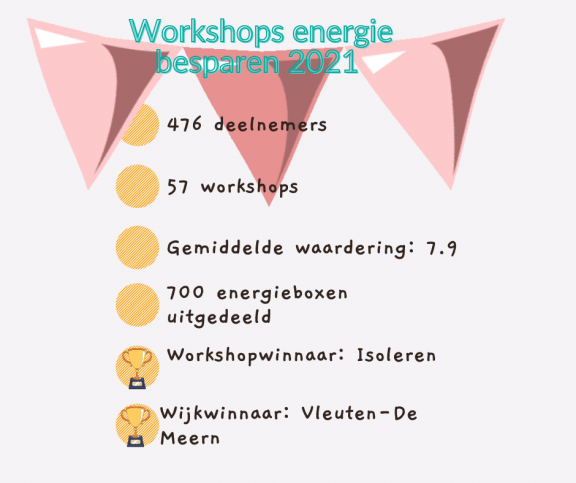 Workshops energie besparen 2021

476 deelnemers

57 workshops

Gemiddelde waardering: 7.9

700 energieboxen uitgedeeld

Workshopwinnaar: Isoleren

Wijkwinnaar: Vleuten-De Meern